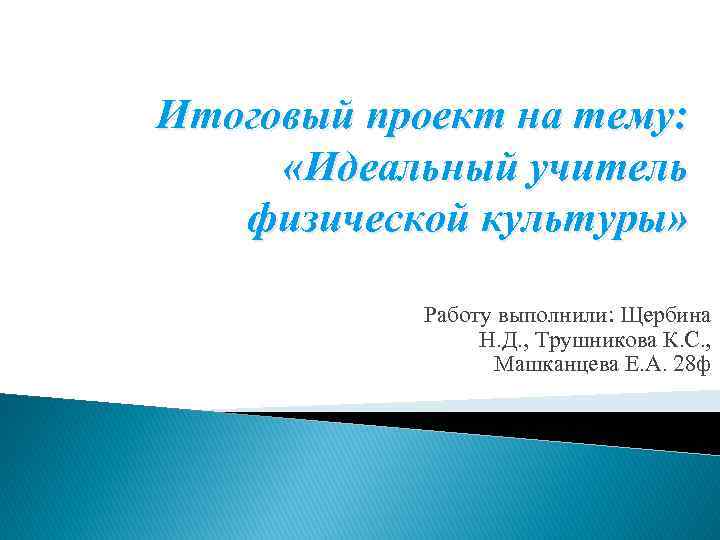 Итоговый проект на тему: «Идеальный учитель физической культуры»

Работу выполнили: Щербина Н.Д., Трушникова К.С., Машканцева Е.А. 28ф